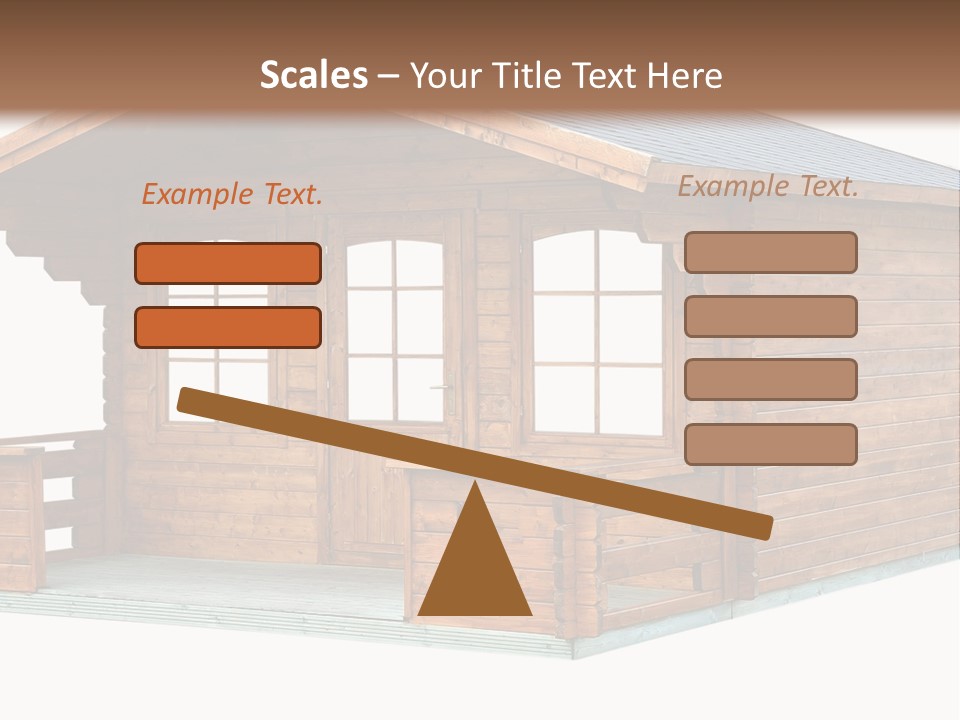 Scales – Your Title Text Here

Example Text.

Example Text.